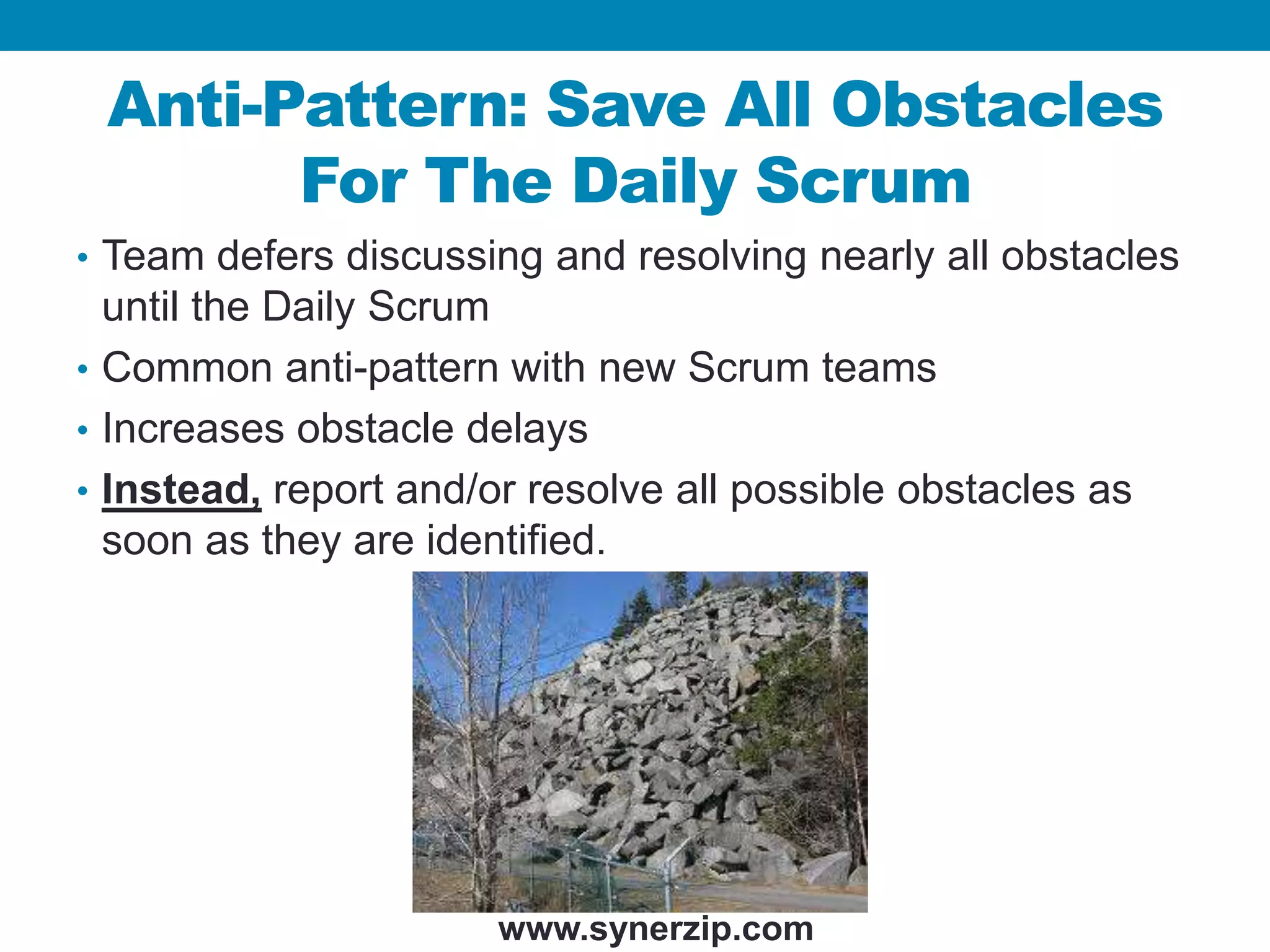 Anti-Pattern: Save All Obstacles For The Daily Scrum

• Team defers discussing and resolving nearly all obstacles until the Daily Scrum

• Common anti-pattern with new Scrum teams

• Increases obstacle delays

• Instead, report and/or resolve all possible obstacles as soon as they are identified.

www.synerzip.com